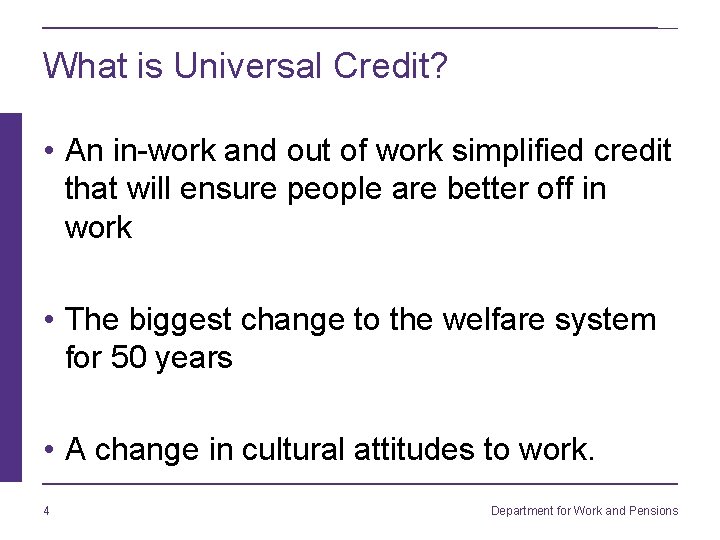 What is Universal Credit?

• An in-work and out of work simplified credit that will ensure people are better off in work

• The biggest change to the welfare system for 50 years

• A change in cultural attitudes to work.

4

Department for Work and Pensions